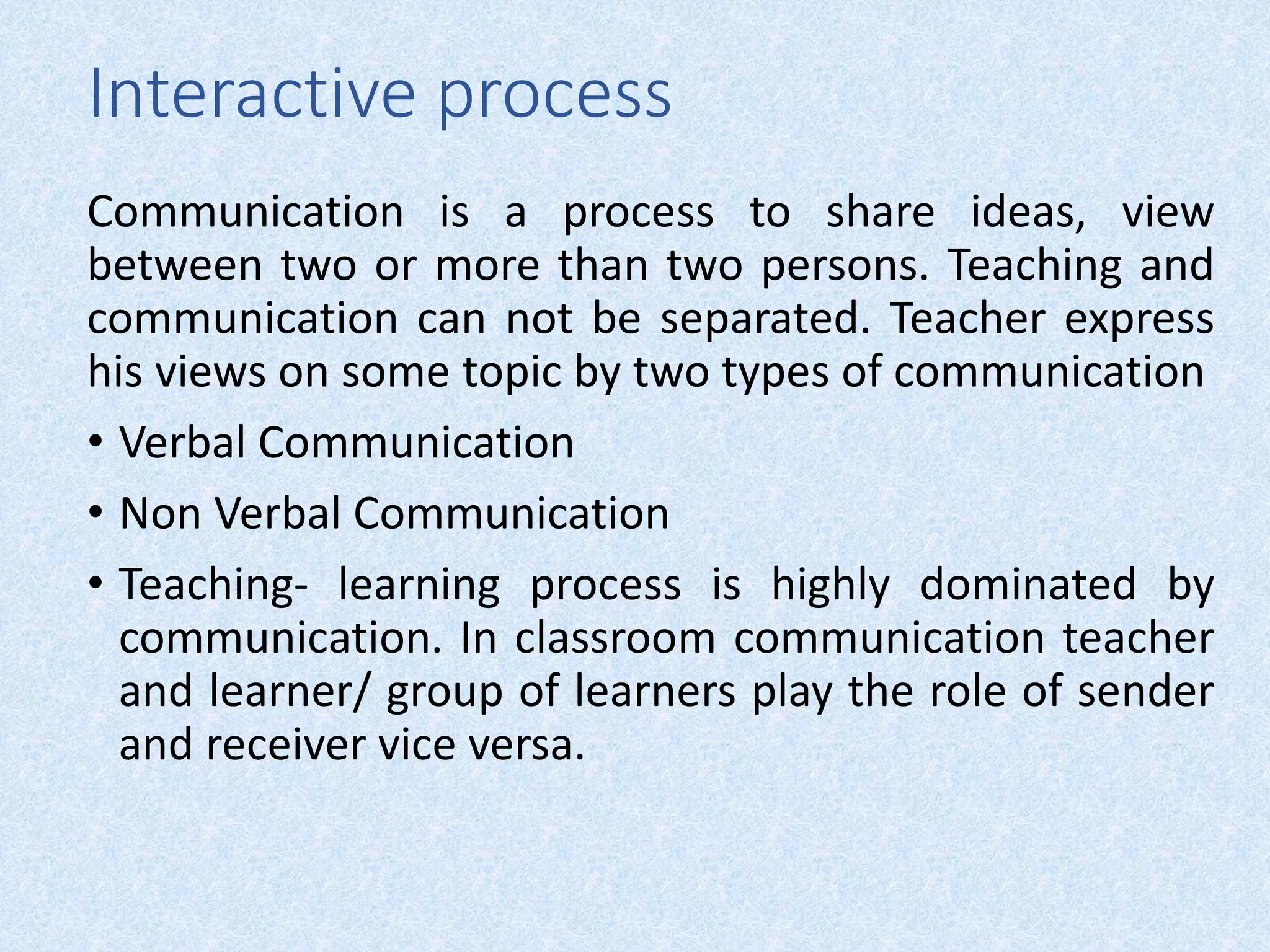 Interactive process

Communication is a process to share ideas, view between two or more than two persons. Teaching and communication can not be separated. Teacher express his views on some topic by two types of communication

• Verbal Communication
• Non Verbal Communication
• Teaching- learning process is highly dominated by communication. In classroom communication teacher and learner/ group of learners play the role of sender and receiver vice versa.